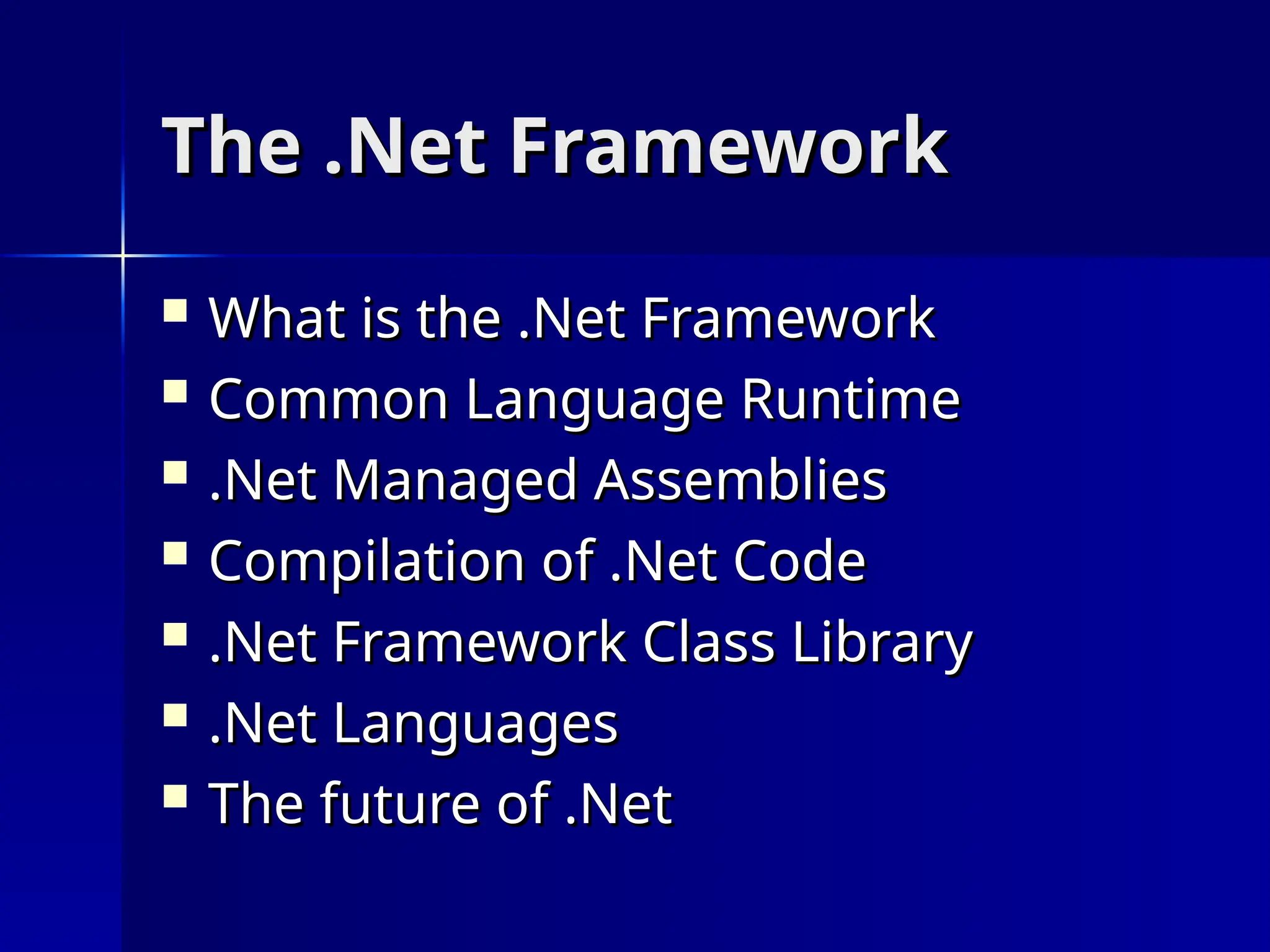 The .Net Framework

- What is the .Net Framework
- Common Language Runtime
- .Net Managed Assemblies
- Compilation of .Net Code
- .Net Framework Class Library
- .Net Languages
- The future of .Net